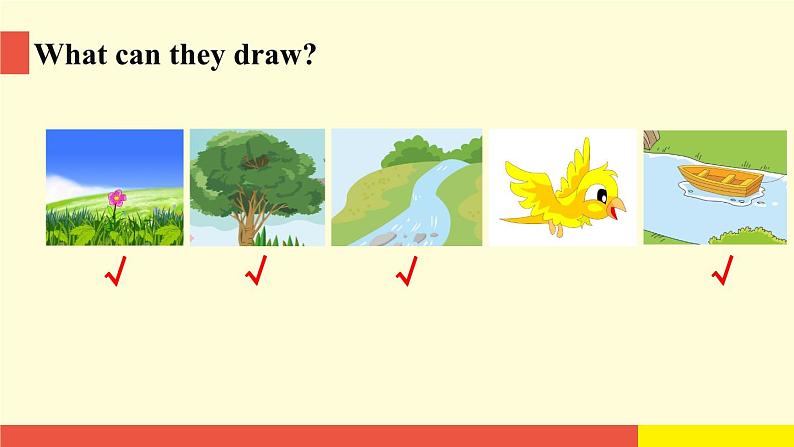 What can they draw?

√ √ √ √